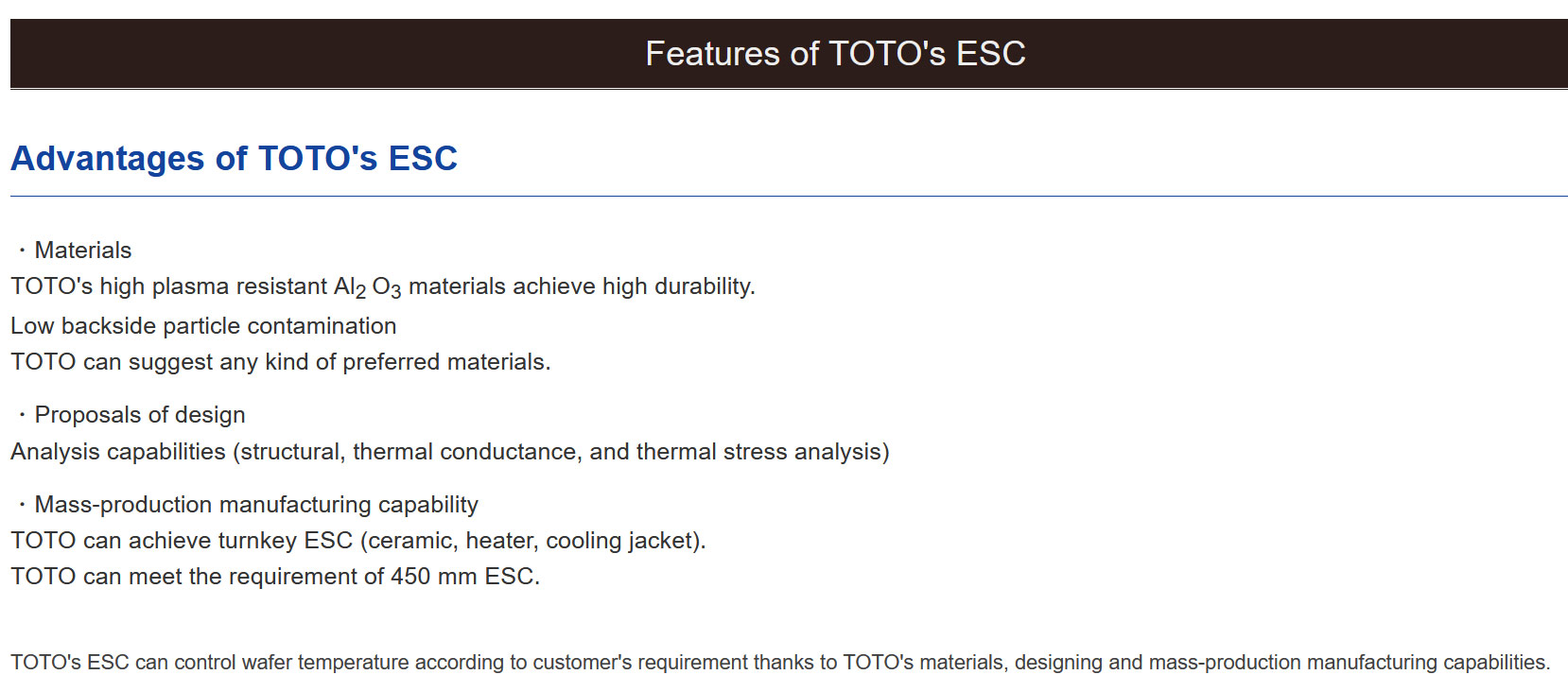 Features of TOTO's ESC

Advantages of TOTO's ESC

・Materials
TOTO's high plasma resistant $Al_2O_3$ materials achieve high durability.
Low backside particle contamination
TOTO can suggest any kind of preferred materials.

・Proposals of design
Analysis capabilities (structural, thermal conductance, and thermal stress analysis)

・Mass-production manufacturing capability
TOTO can achieve turnkey ESC (ceramic, heater, cooling jacket).
TOTO can meet the requirement of 450 mm ESC.

TOTO's ESC can control wafer temperature according to customer's requirement thanks to TOTO's materials, designing and mass-production manufacturing capabilities.